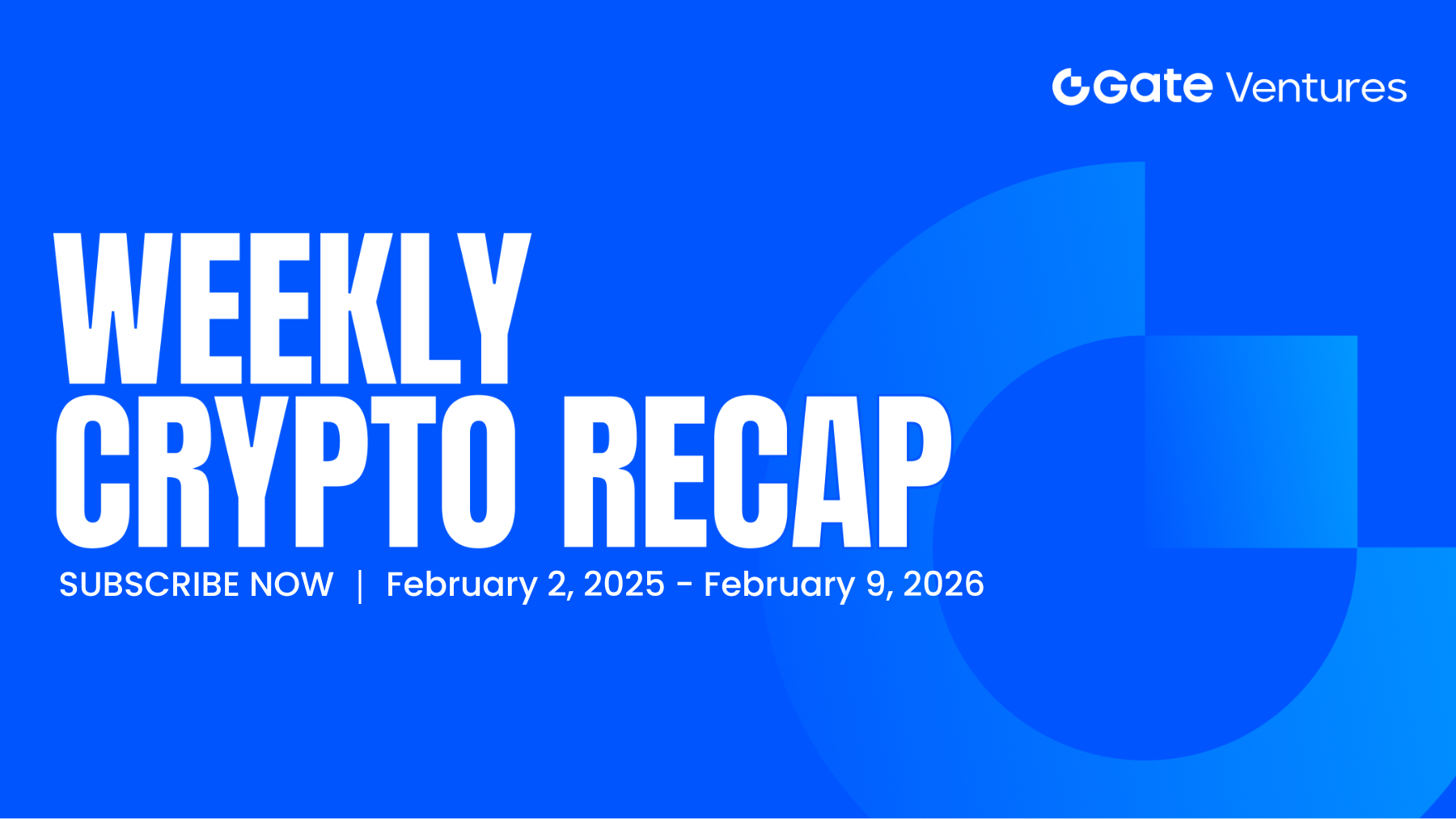 Gate Ventures

WEEKLY CRYPTO RECAP

SUBSCRIBE NOW | February 2, 2025 - February 9, 2026